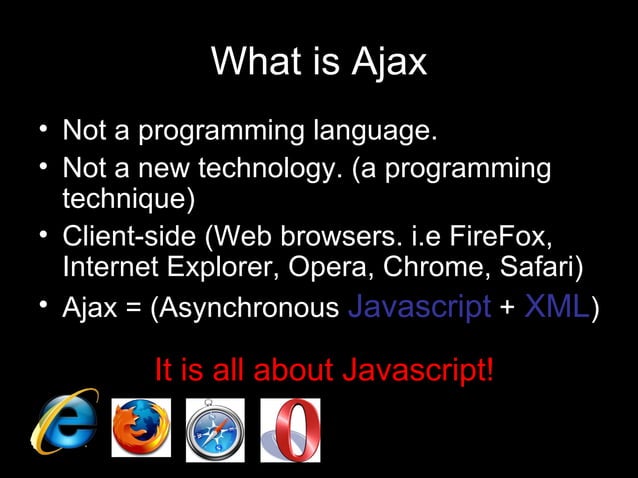 What is Ajax

• Not a programming language.
• Not a new technology. (a programming technique)
• Client-side (Web browsers. i.e FireFox, Internet Explorer, Opera, Chrome, Safari)
• Ajax = (Asynchronous Javascript + XML)

It is all about Javascript!